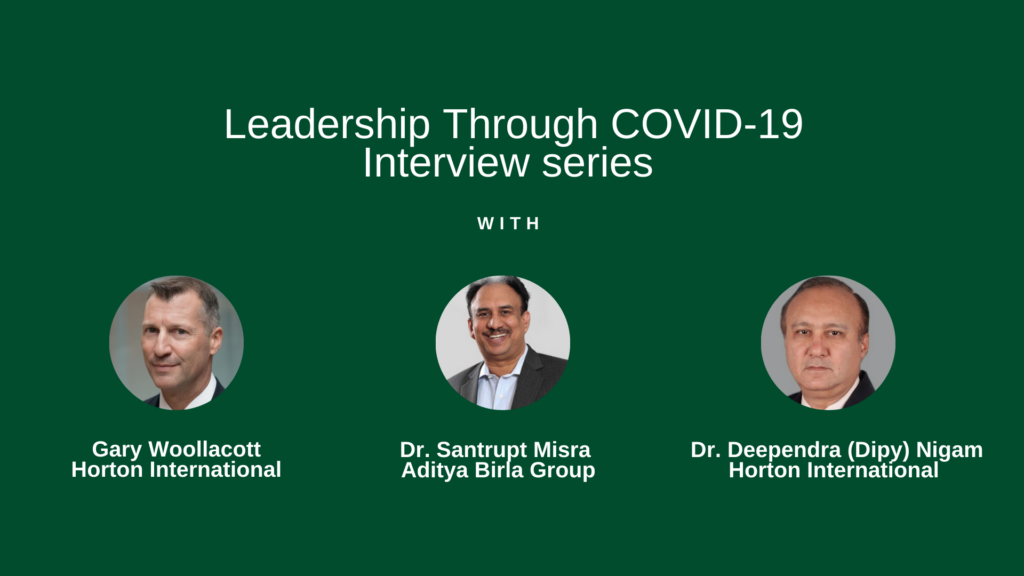 Leadership Through COVID-19
Interview series

WITH

Gary Woollacott
Horton International

Dr. Santrupt Misra
Aditya Birla Group

Dr. Deependra (Dipy) Nigam
Horton International